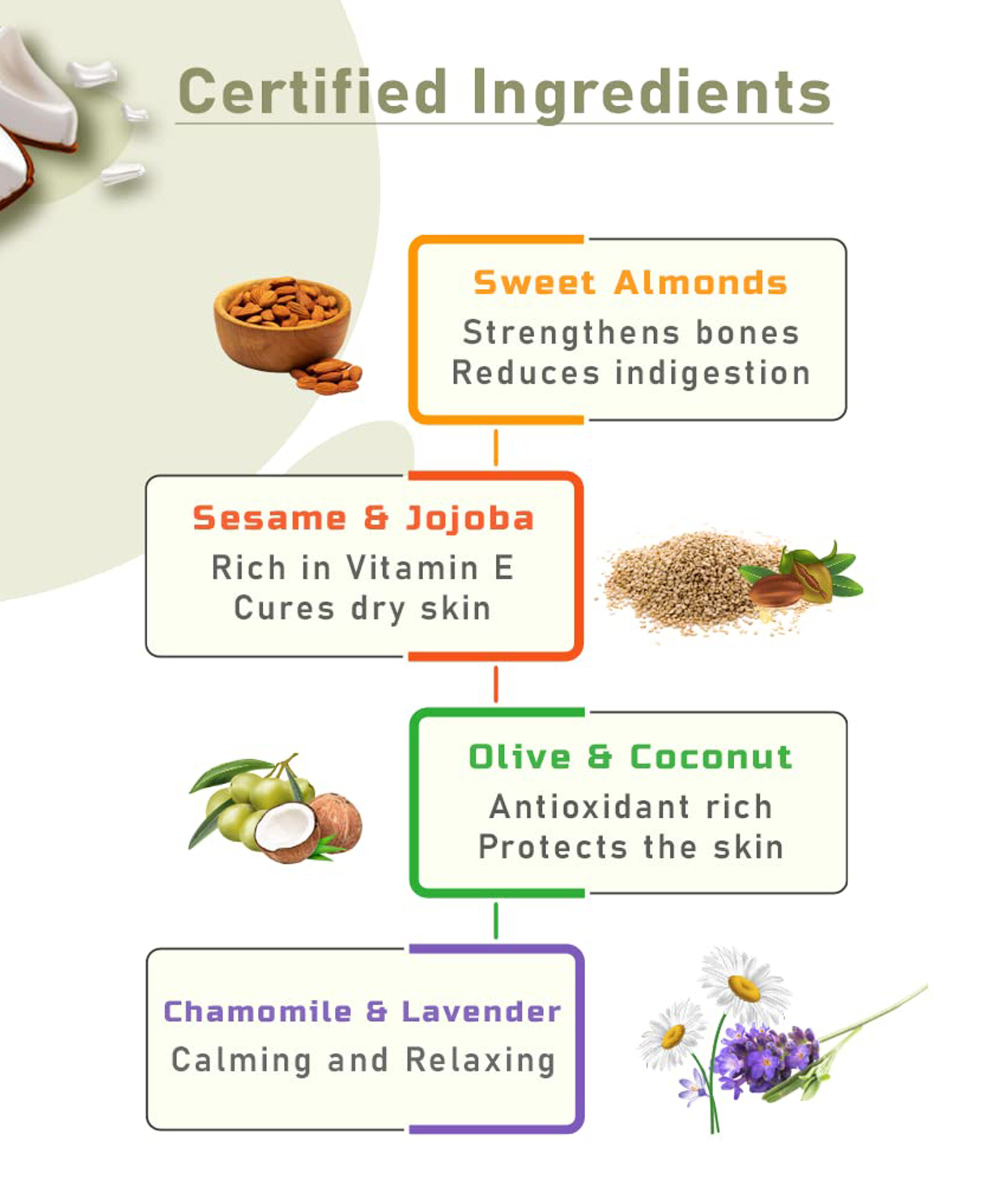 Certified Ingredients

Sweet Almonds
Strengthens bones
Reduces indigestion

Sesame & Jojoba
Rich in Vitamin E
Cures dry skin

Olive & Coconut
Antioxidant rich
Protects the skin

Chamomile & Lavender
Calming and Relaxing